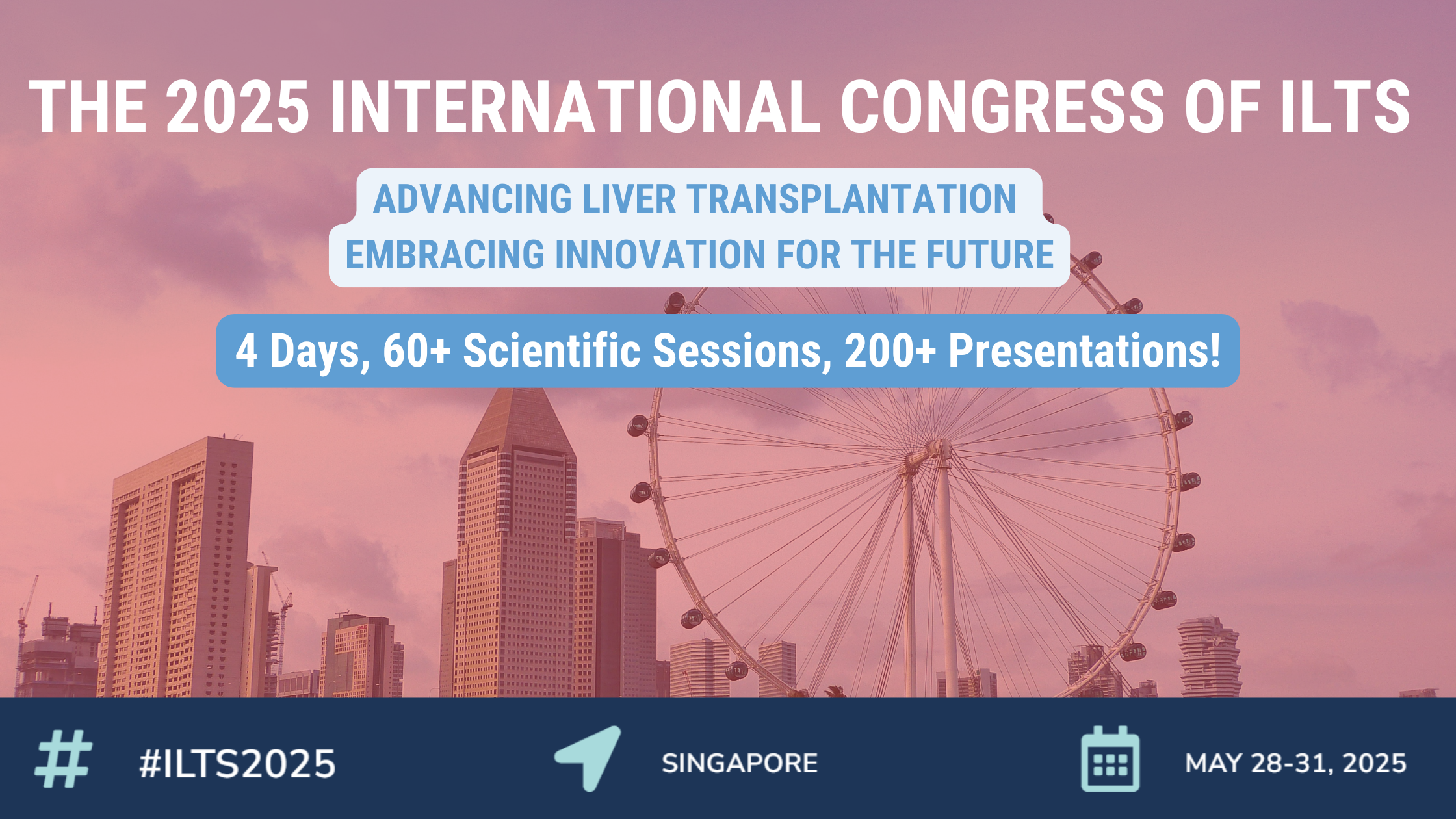 THE 2025 INTERNATIONAL CONGRESS OF ILTS

ADVANCING LIVER TRANSPLANTATION
EMBRACING INNOVATION FOR THE FUTURE

4 Days, 60+ Scientific Sessions, 200+ Presentations!

#ILTS2025

SINGAPORE

MAY 28-31, 2025